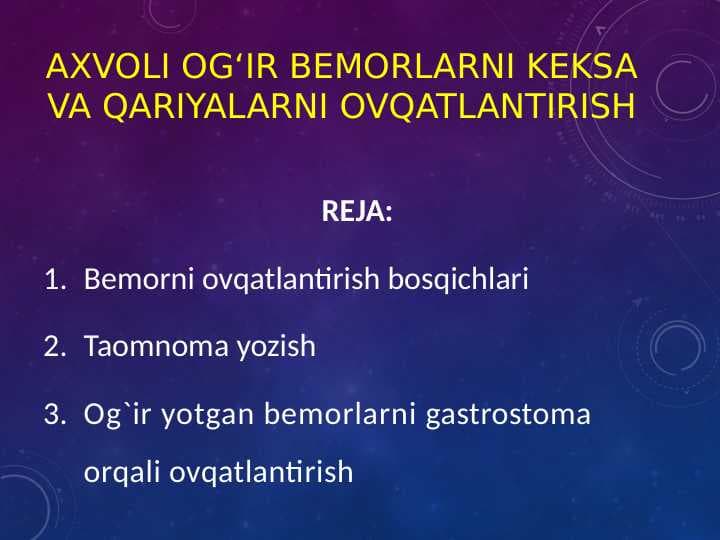 AXVOLI OG‘IR BEMORLARNI KEKSA VA QARIYALARNI OVQATLANTIRISH

REJA:

1. Bemorni ovqatlantirish bosqichlari

2. Taomnoma yozish

3. Og`ir yotgan bemorlarni gastrostoma orqali ovqatlantirish